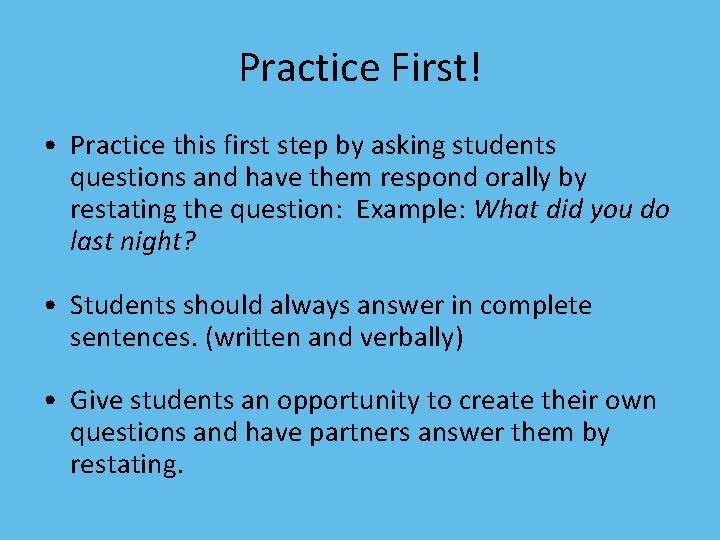 Practice First!

• Practice this first step by asking students questions and have them respond orally by restating the question: Example: What did you do last night?

• Students should always answer in complete sentences. (written and verbally)

• Give students an opportunity to create their own questions and have partners answer them by restating.